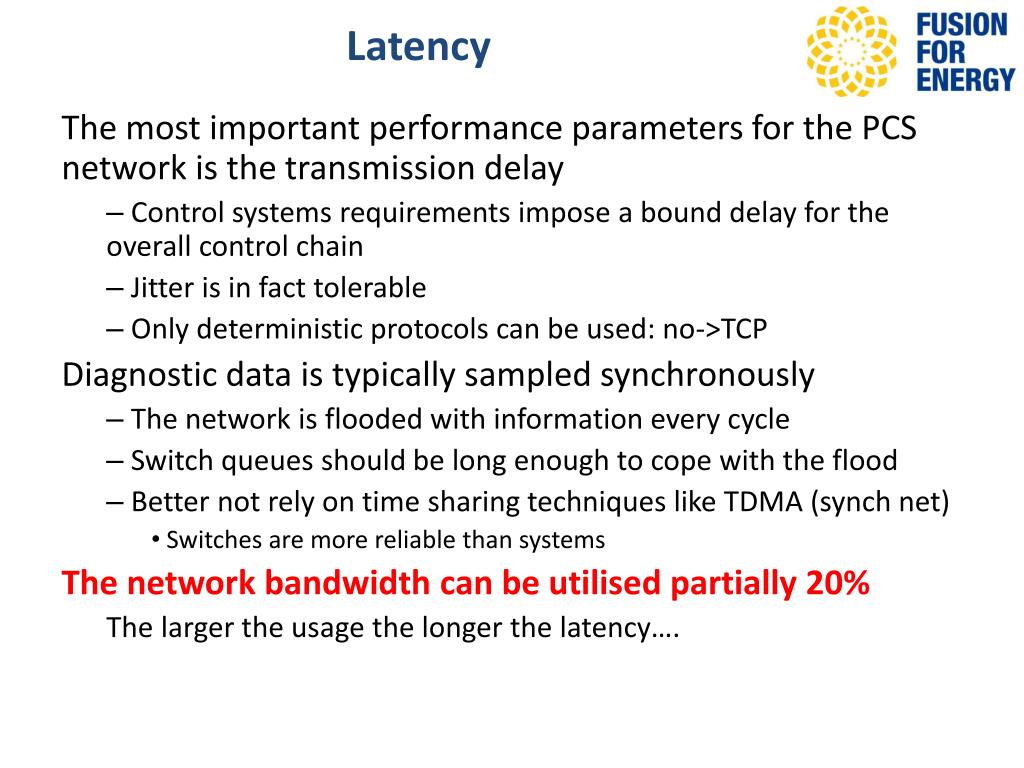 Latency

FUSION FOR ENERGY

The most important performance parameters for the PCS network is the transmission delay

– Control systems requirements impose a bound delay for the overall control chain

– Jitter is in fact tolerable

– Only deterministic protocols can be used: no->TCP

Diagnostic data is typically sampled synchronously

– The network is flooded with information every cycle

– Switch queues should be long enough to cope with the flood

– Better not rely on time sharing techniques like TDMA (synch net)

• Switches are more reliable than systems

The network bandwidth can be utilised partially 20%

The larger the usage the longer the latency….